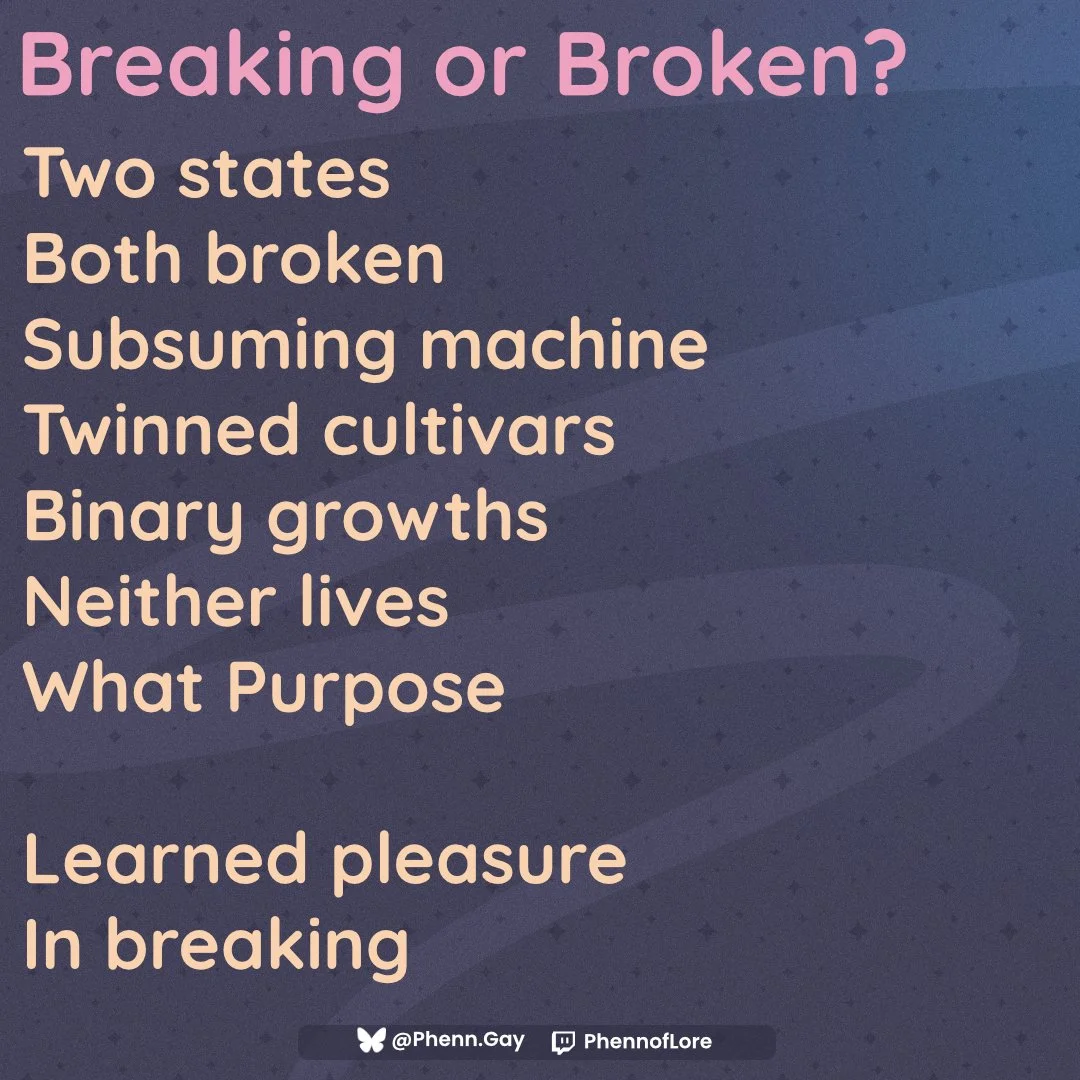 Breaking or Broken?

Two states
Both broken
Subsuming machine
Twinned cultivars
Binary growths
Neither lives
What Purpose

Learned pleasure
In breaking

@Phenn.Gay PhennofLore